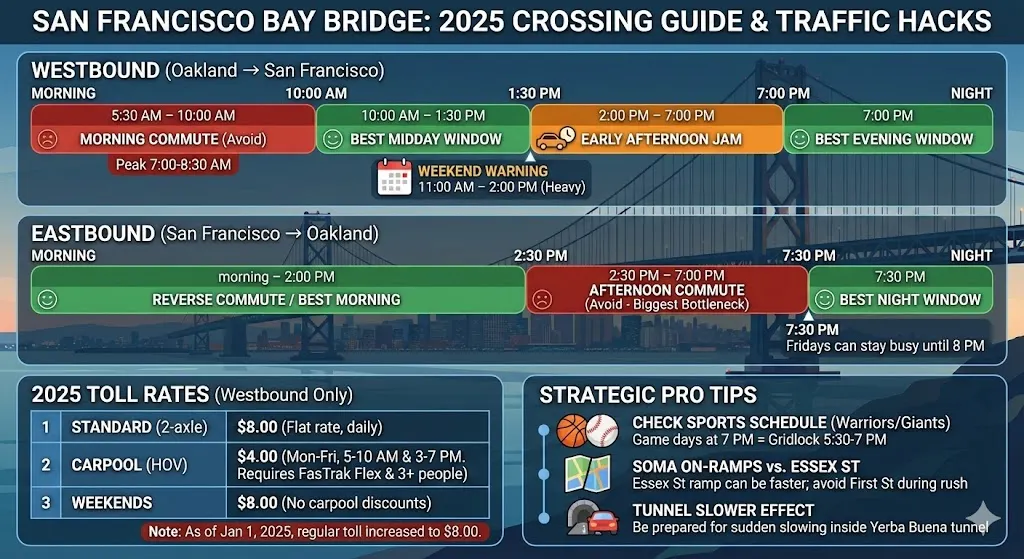 SAN FRANCISCO BAY BRIDGE: 2025 CROSSING GUIDE & TRAFFIC HACKS

WESTBOUND (Oakland → San Francisco)

MORNING 10:00 AM 1:30 PM 7:00 PM NIGHT

5:30 AM – 10:00 AM
MORNING COMMUTE (Avoid)
Peak 7:00-8:30 AM

10:00 AM – 1:30 PM
BEST MIDDAY WINDOW

2:00 PM – 7:00 PM
EARLY AFTERNOON JAM

7:00 PM
BEST EVENING WINDOW

WEEKEND WARNING
11:00 AM – 2:00 PM (Heavy)

EASTBOUND (San Francisco → Oakland)

MORNING 2:30 PM 7:30 PM NIGHT

morning – 2:00 PM
REVERSE COMMUTE / BEST MORNING

2:30 PM – 7:00 PM
AFTERNOON COMMUTE
(Avoid - Biggest Bottleneck)

7:30 PM
BEST NIGHT WINDOW

7:30 PM
Fridays can stay busy until 8 PM

2025 TOLL RATES (Westbound Only)

| 1 | STANDARD (2-axle) | $8.00 (Flat rate, daily) |
|---|---|---|
| 2 | CARPOOL (HOV) | $4.00 (Mon-Fri, 5-10 AM & 3-7 PM. Requires FasTrak Flex & 3+ people) |
| 3 | WEEKENDS | $8.00 (No carpool discounts) |

Note: As of Jan 1, 2025, regular toll increased to $8.00.

STRATEGIC PRO TIPS

CHECK SPORTS SCHEDULE (Warriors/Giants)
Game days at 7 PM = Gridlock 5:30-7 PM

SOMA ON-RAMPS vs. ESSEX ST
Essex St ramp can be faster; avoid First St during rush

TUNNEL SLOWER EFFECT
Be prepared for sudden slowing inside Yerba Buena tunnel